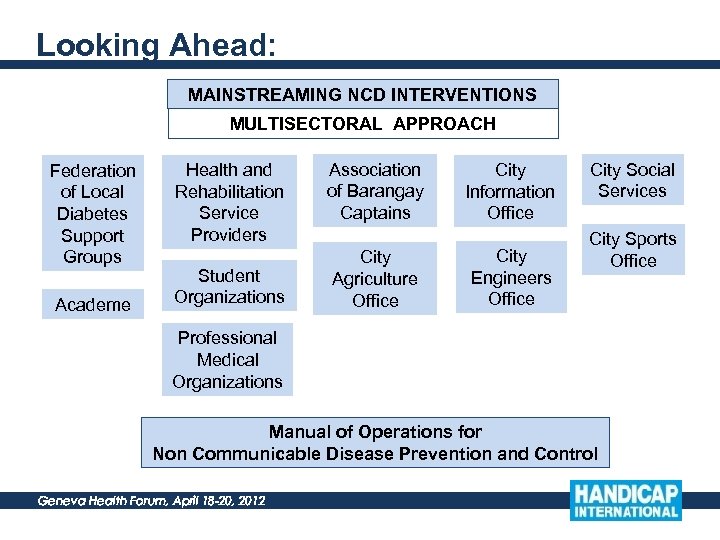 Looking Ahead:

MAINSTREAMING NCD INTERVENTIONS

MULTISECTORAL APPROACH

Federation of Local Diabetes Support Groups

Academe

Health and Rehabilitation Service Providers

Student Organizations

Professional Medical Organizations

Association of Barangay Captains

City Agriculture Office

City Information Office

City Engineers Office

City Social Services

City Sports Office

Manual of Operations for Non Communicable Disease Prevention and Control

Geneva Health Forum, April 18-20, 2012

HANDICAP INTERNATIONAL